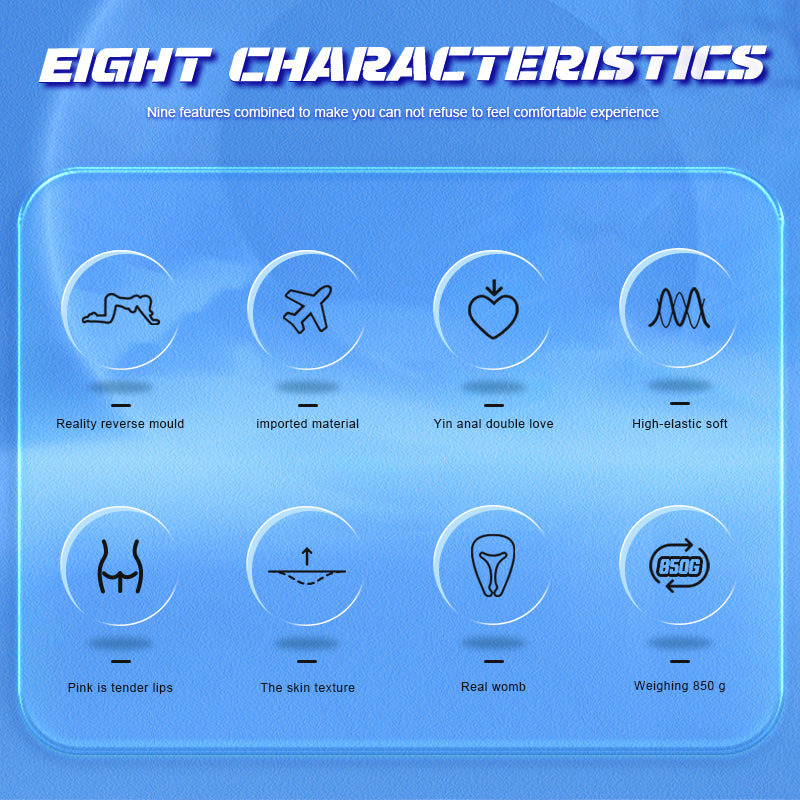 EIGHT CHARACTERISTICS

Nine features combined to make you can not refuse to feel comfortable experience

Reality reverse mould

imported material

Yin anal double love

High-elastic soft

Pink is tender lips

The skin texture

Real womb

850G

Weighing 850 g